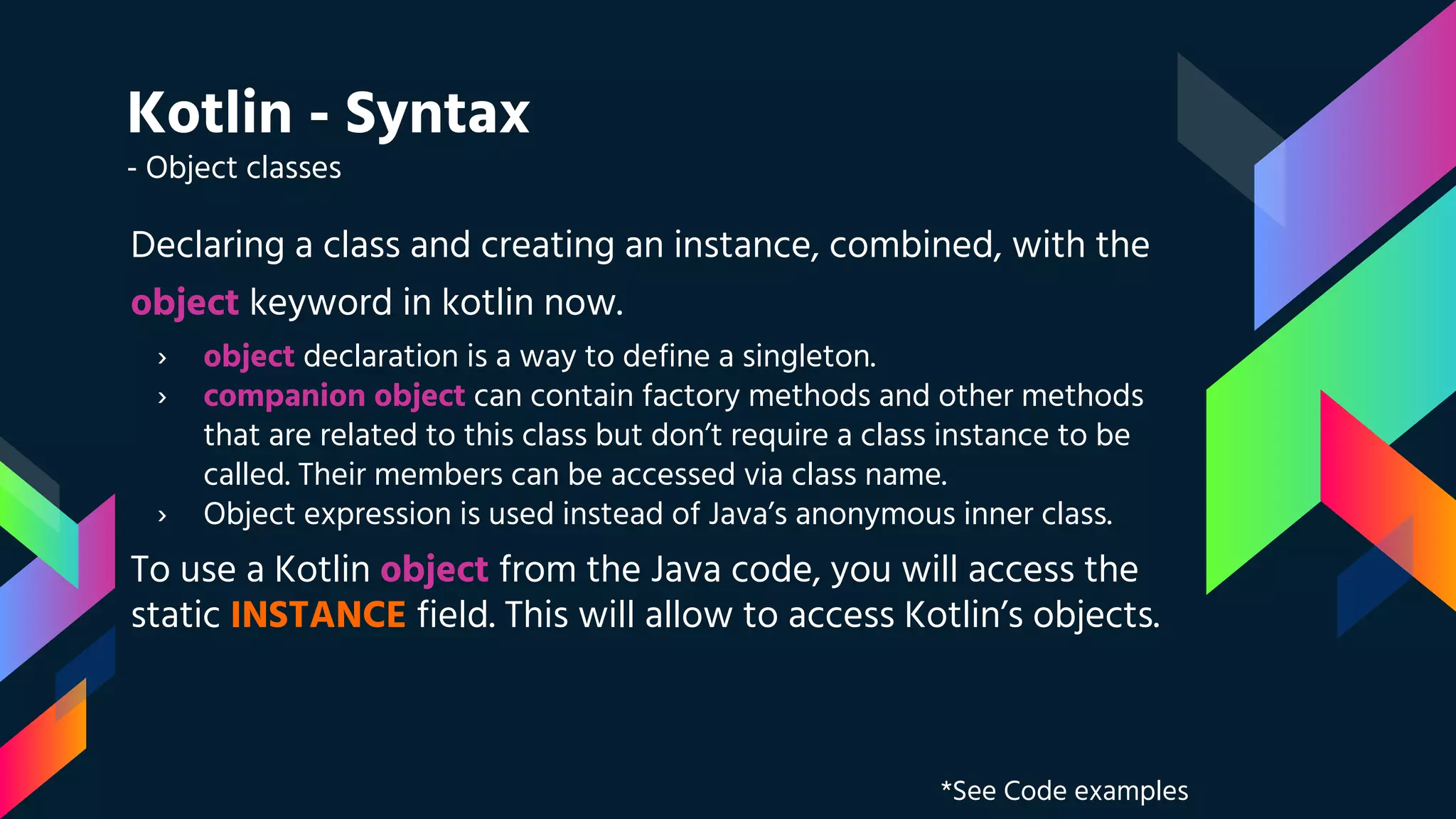 Kotlin - Syntax
- Object classes

Declaring a class and creating an instance, combined, with the object keyword in kotlin now.

› object declaration is a way to define a singleton.
› companion object can contain factory methods and other methods that are related to this class but don't require a class instance to be called. Their members can be accessed via class name.
› Object expression is used instead of Java's anonymous inner class.

To use a Kotlin object from the Java code, you will access the static INSTANCE field. This will allow to access Kotlin's objects.

*See Code examples